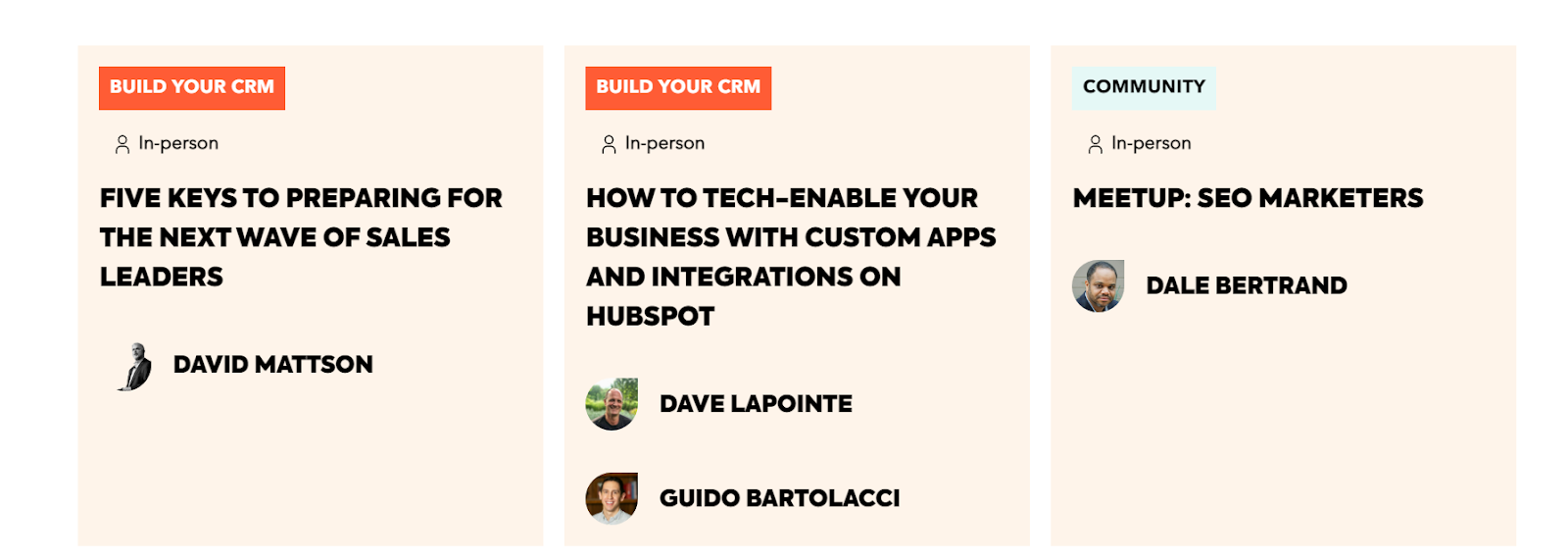 BUILD YOUR CRM

In-person

FIVE KEYS TO PREPARING FOR THE NEXT WAVE OF SALES LEADERS

DAVID MATTSON

BUILD YOUR CRM

In-person

HOW TO TECH-ENABLE YOUR BUSINESS WITH CUSTOM APPS AND INTEGRATIONS ON HUBSPOT

DAVE LAPOINTE

GUIDO BARTOLACCI

COMMUNITY

In-person

MEETUP: SEO MARKETERS

DALE BERTRAND